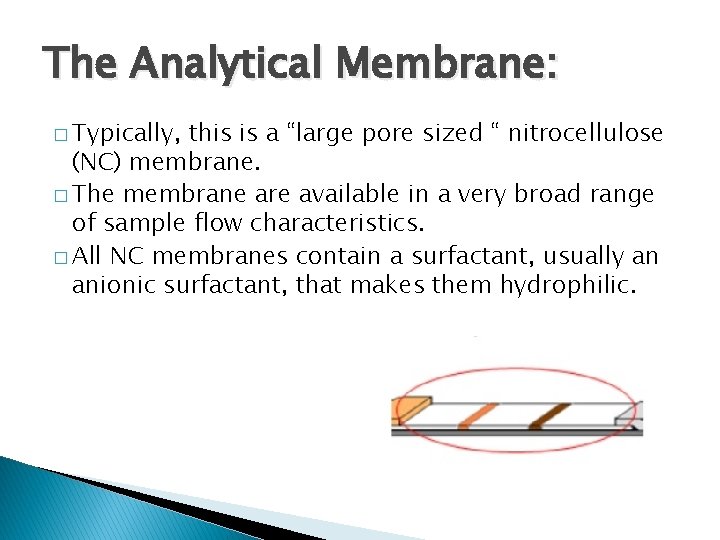 The Analytical Membrane:

□ Typically, this is a “large pore sized “ nitrocellulose (NC) membrane.

□ The membrane are available in a very broad range of sample flow characteristics.

□ All NC membranes contain a surfactant, usually an anionic surfactant, that makes them hydrophilic.